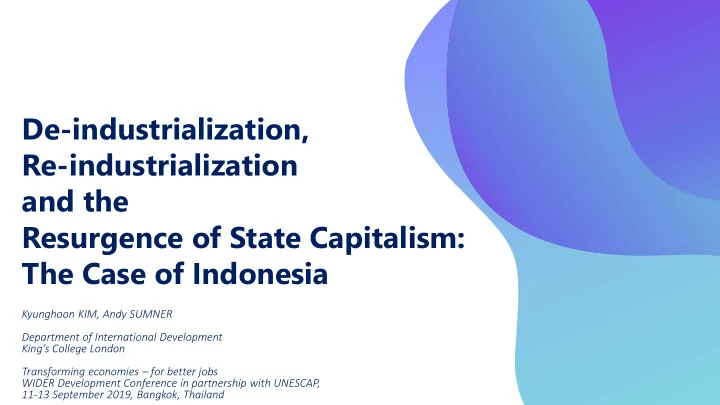 De-industrialization, Re-industrialization and the Resurgence of State Capitalism: The Case of Indonesia

Kyunghoon KIM, Andy SUMNER

Department of International Development
King's College London

Transforming economies – for better jobs
WIDER Development Conference in partnership with UNESCAP, 11-13 September 2019, Bangkok, Thailand